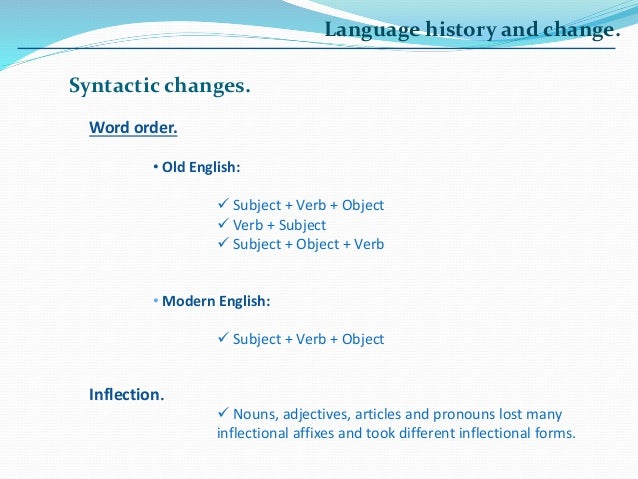 Language history and change.

Syntactic changes.

Word order.

• Old English:

✓ Subject + Verb + Object
✓ Verb + Subject
✓ Subject + Object + Verb

• Modern English:

✓ Subject + Verb + Object

Inflection.

✓ Nouns, adjectives, articles and pronouns lost many inflectional affixes and took different inflectional forms.